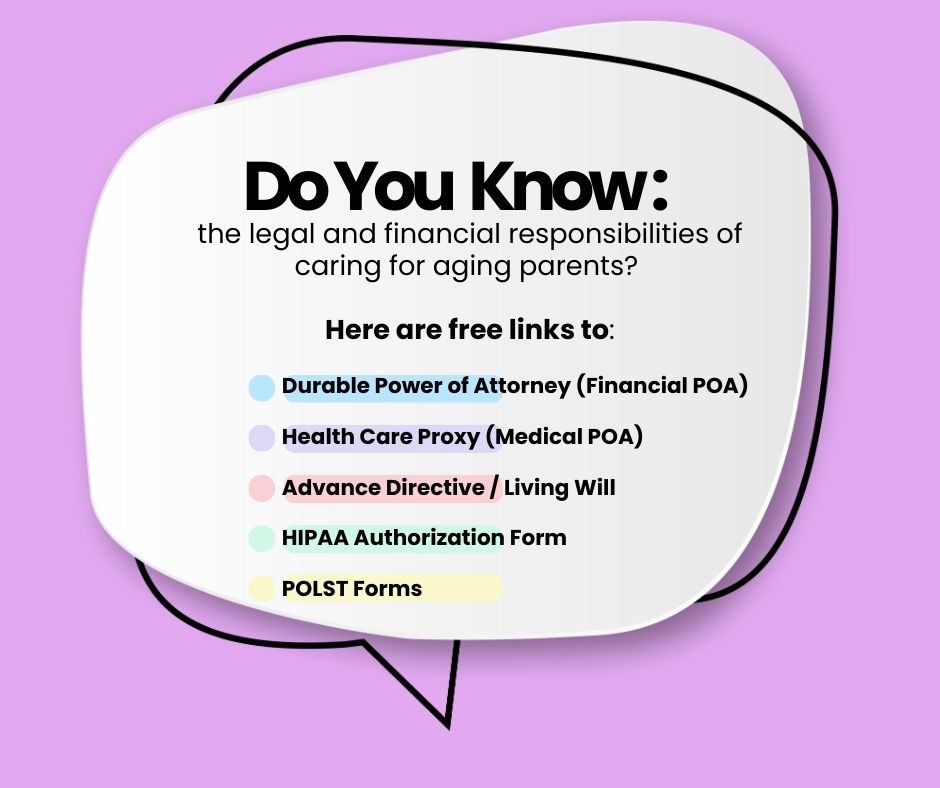 Do You Know:
the legal and financial responsibilities of caring for aging parents?

Here are free links to:

Durable Power of Attorney (Financial POA)

Health Care Proxy (Medical POA)

Advance Directive / Living Will

HIPAA Authorization Form

POLST Forms